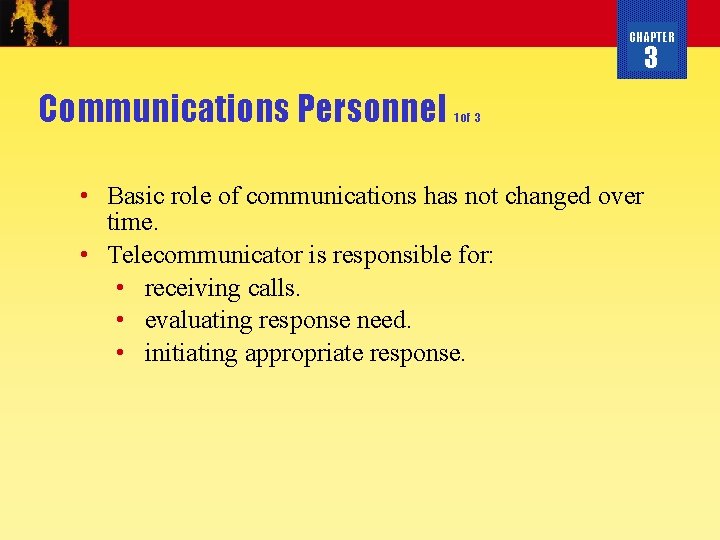 CHAPTER
3

Communications Personnel 1of 3

• Basic role of communications has not changed over time.
• Telecommunicator is responsible for:
  • receiving calls.
  • evaluating response need.
  • initiating appropriate response.